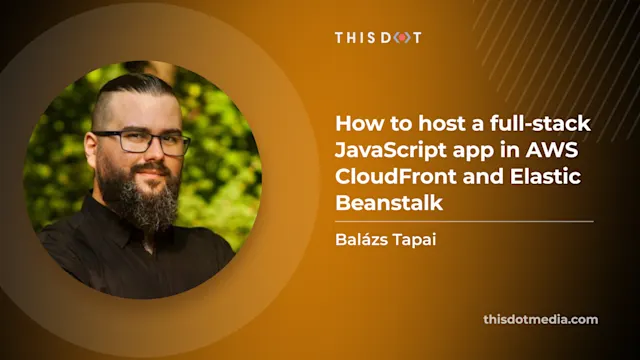 THIS DOT

How to host a full-stack JavaScript app in AWS CloudFront and Elastic Beanstalk

Balázs Tapai

thisdotmedia.com